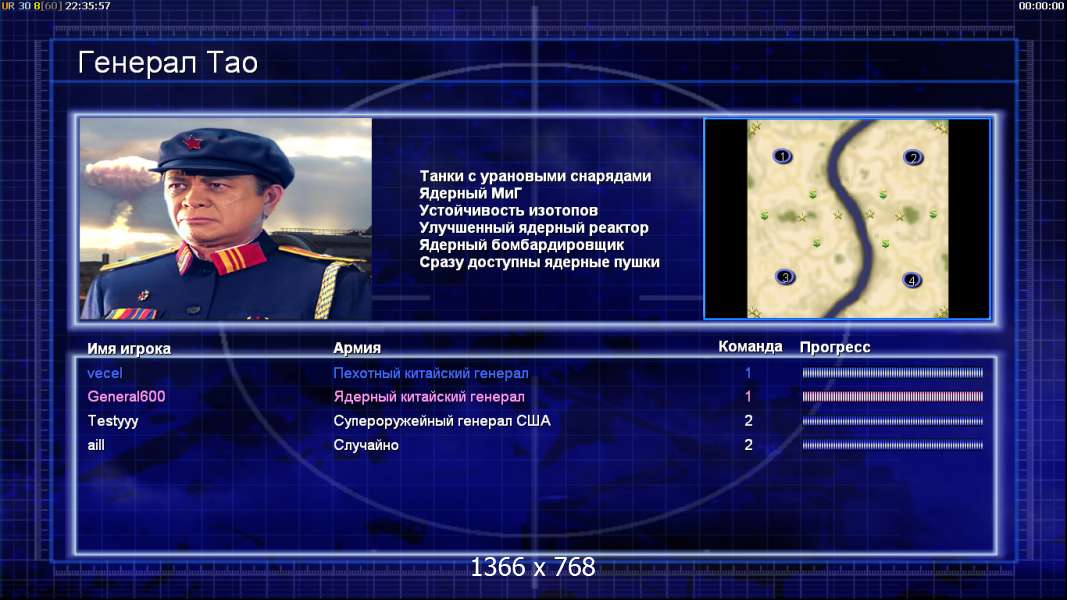 UR 30 8[60] 22:35:57

00:00:00

Генерал Тао

Танки с урановыми снарядами
Ядерный МиГ
Устойчивость изотопов
Улучшенный ядерный реактор
Ядерный бомбардировщик
Сразу доступны ядерные пушки

1 2 3 4

| Имя игрока | Армия | Команда | Прогресс |
|---|---|---|---|
| vecel | Пехотный китайский генерал | 1 | |
| General600 | Ядерный китайский генерал | 1 | |
| Testyyy | Супероружейный генерал США | 2 | |
| aill | Случайно | 2 | |

1366 x 768